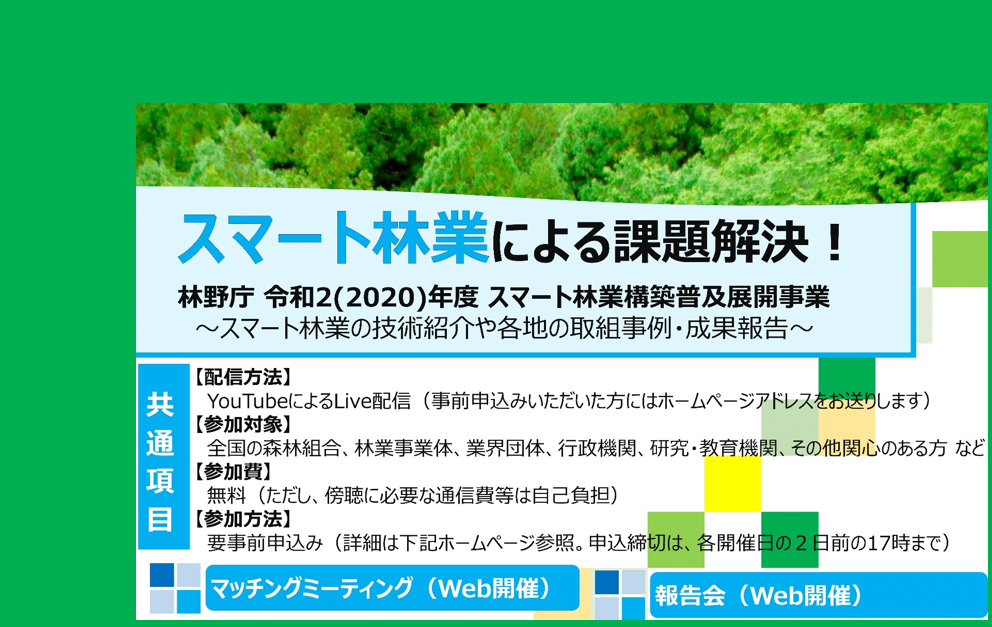 スマート林業による課題解決！

林野庁 令和2(2020)年度 スマート林業構築普及展開事業
～スマート林業の技術紹介や各地の取組事例・成果報告～

共通項目

【配信方法】
YouTubeによるLive配信（事前申込みいただいた方にはホームページアドレスをお送りします）
【参加対象】
全国の森林組合、林業事業体、業界団体、行政機関、研究・教育機関、その他関心のある方 など
【参加費】
無料（ただし、傍聴に必要な通信費等は自己負担）
【参加方法】
要事前申込み（詳細は下記ホームページ参照。申込締切は、各開催日の２日前の17時まで）

マッチングミーティング（Web開催）

報告会（Web開催）